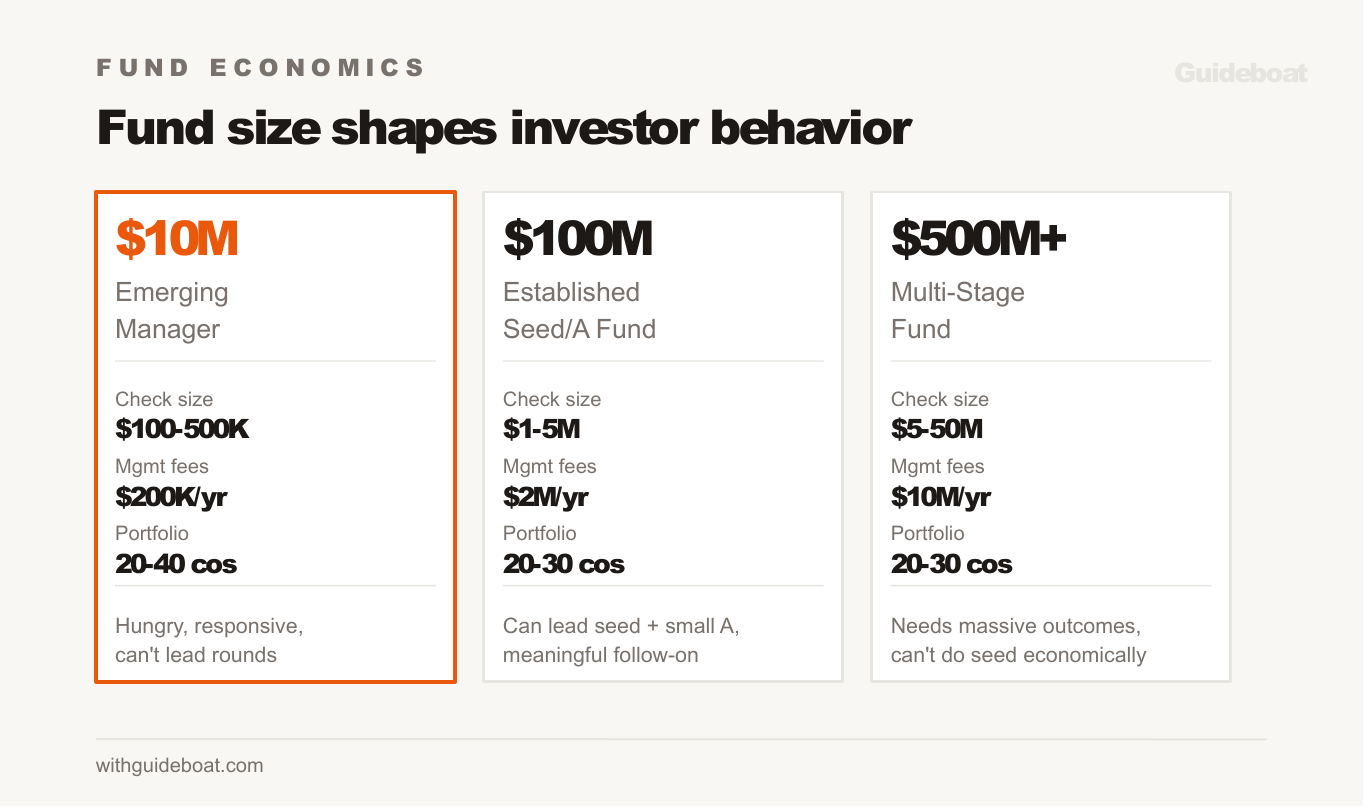 FUND ECONOMICS

Guideboat

Fund size shapes investor behavior

$10M
Emerging Manager

Check size
$100-500K
Mgmt fees
$200K/yr
Portfolio
20-40 cos

Hungry, responsive, can't lead rounds

$100M
Established Seed/A Fund

Check size
$1-5M
Mgmt fees
$2M/yr
Portfolio
20-30 cos

Can lead seed + small A, meaningful follow-on

$500M+
Multi-Stage Fund

Check size
$5-50M
Mgmt fees
$10M/yr
Portfolio
20-30 cos

Needs massive outcomes, can't do seed economically

withguideboat.com